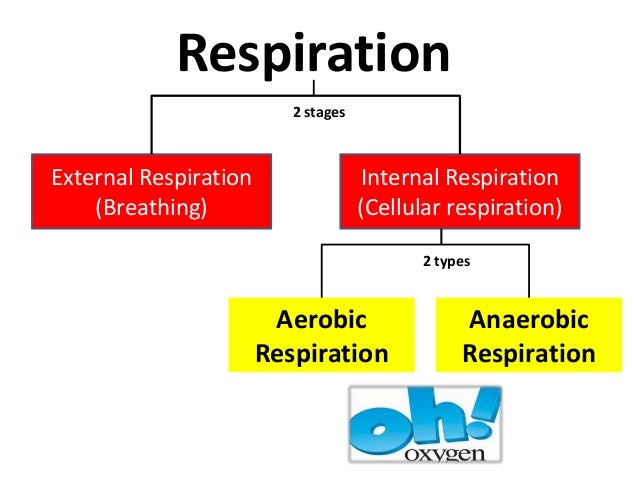 Respiration

2 stages

External Respiration (Breathing)

Internal Respiration (Cellular respiration)

2 types

Aerobic Respiration

Anaerobic Respiration

oh! oxygen